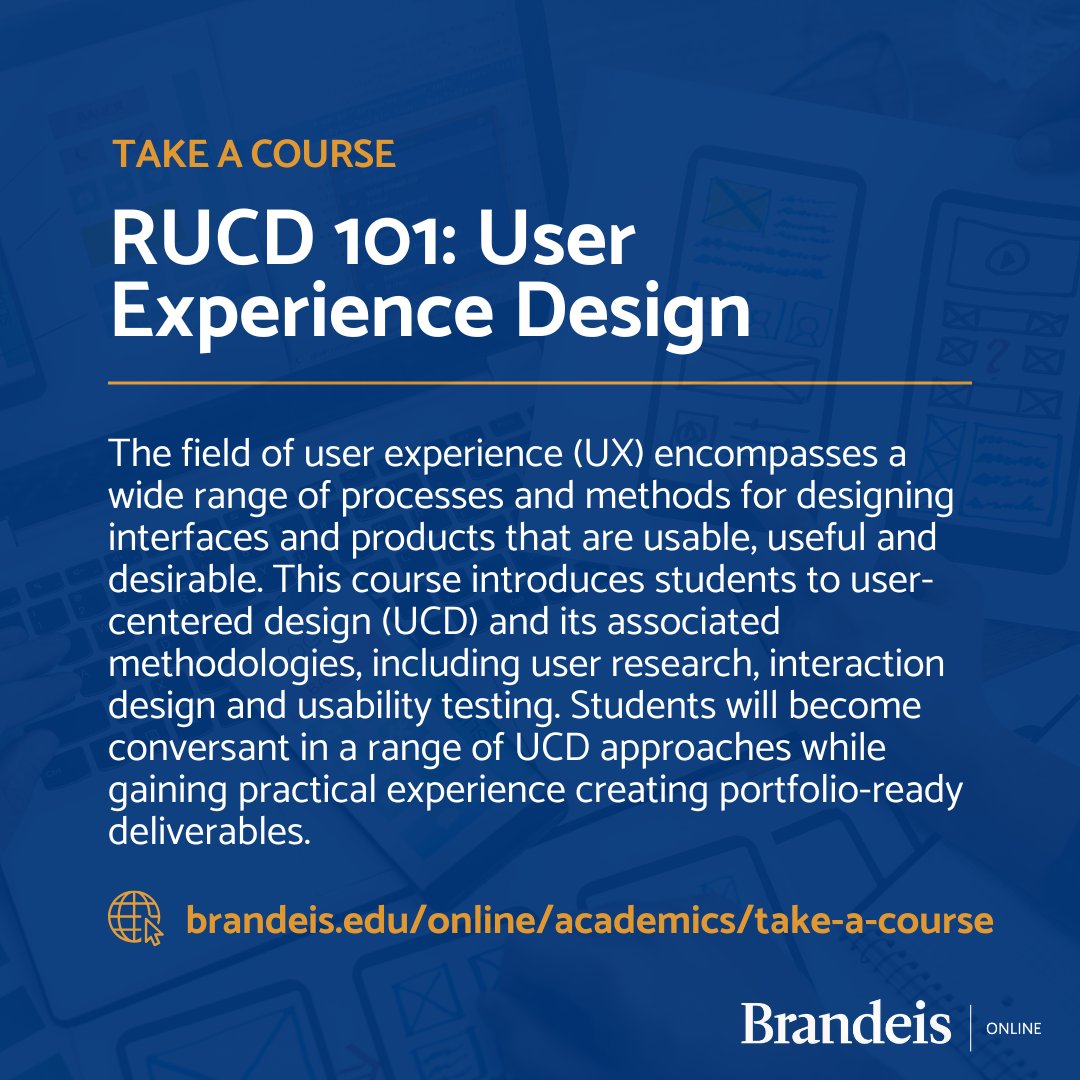 TAKE A COURSE

RUCD 101: User Experience Design

The field of user experience (UX) encompasses a wide range of processes and methods for designing interfaces and products that are usable, useful and desirable. This course introduces students to user-centered design (UCD) and its associated methodologies, including user research, interaction design and usability testing. Students will become conversant in a range of UCD approaches while gaining practical experience creating portfolio-ready deliverables.

brandeis.edu/online/academics/take-a-course

Brandeis | ONLINE